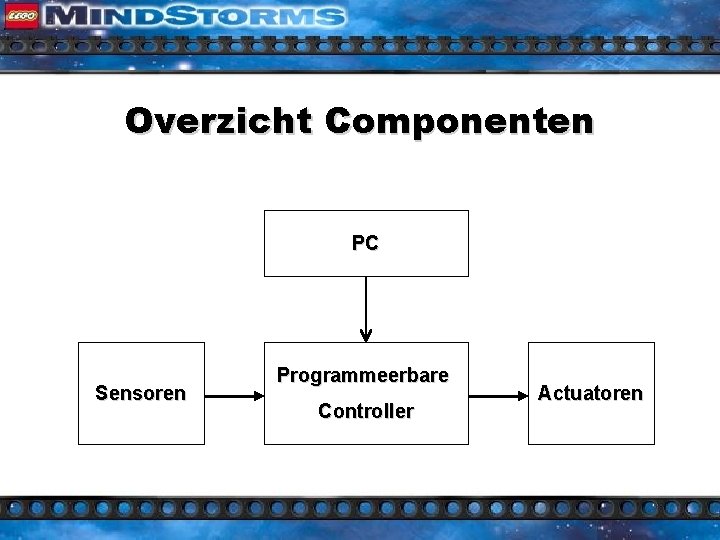 LEGO MINDSTORMS

Overzicht Componenten

PC

Sensoren

Programmeerbare Controller

Actuatoren